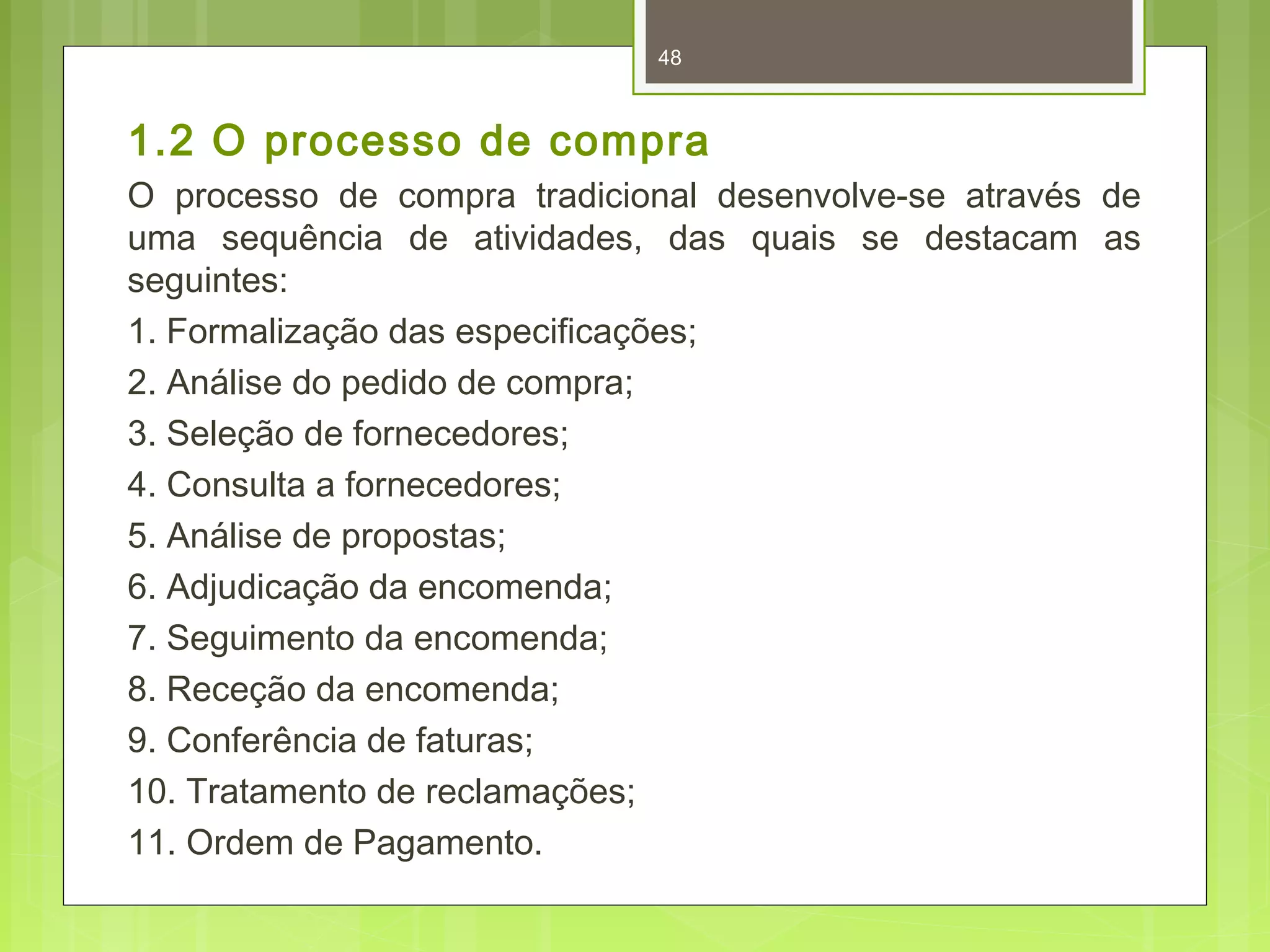 48

1.2 O processo de compra

O processo de compra tradicional desenvolve-se através de uma sequência de atividades, das quais se destacam as seguintes:

1. Formalização das especificações;

2. Análise do pedido de compra;

3. Seleção de fornecedores;

4. Consulta a fornecedores;

5. Análise de propostas;

6. Adjudicação da encomenda;

7. Seguimento da encomenda;

8. Receção da encomenda;

9. Conferência de faturas;

10. Tratamento de reclamações;

11. Ordem de Pagamento.